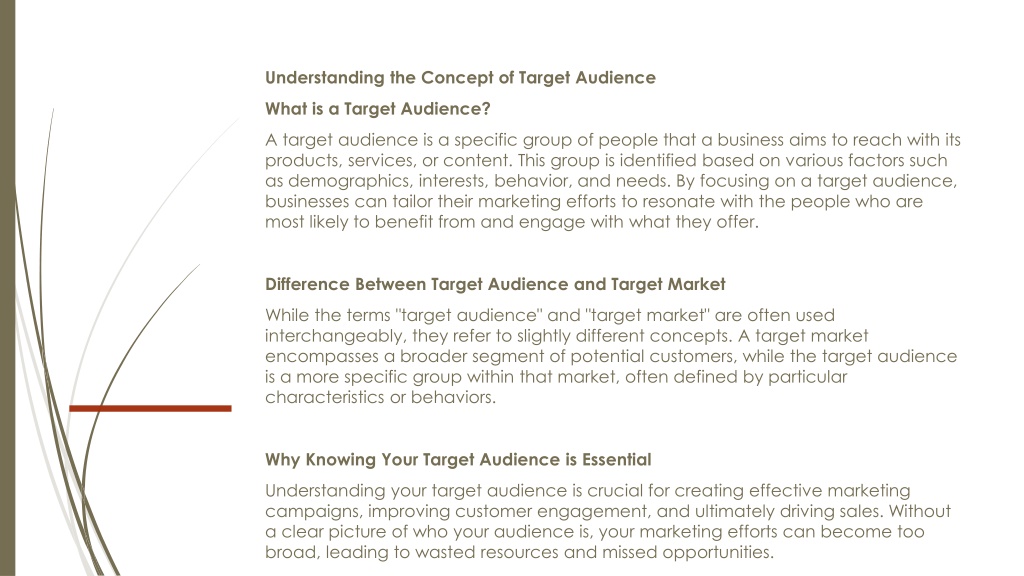 Understanding the Concept of Target Audience

What is a Target Audience?

A target audience is a specific group of people that a business aims to reach with its products, services, or content. This group is identified based on various factors such as demographics, interests, behavior, and needs. By focusing on a target audience, businesses can tailor their marketing efforts to resonate with the people who are most likely to benefit from and engage with what they offer.

Difference Between Target Audience and Target Market

While the terms "target audience" and "target market" are often used interchangeably, they refer to slightly different concepts. A target market encompasses a broader segment of potential customers, while the target audience is a more specific group within that market, often defined by particular characteristics or behaviors.

Why Knowing Your Target Audience is Essential

Understanding your target audience is crucial for creating effective marketing campaigns, improving customer engagement, and ultimately driving sales. Without a clear picture of who your audience is, your marketing efforts can become too broad, leading to wasted resources and missed opportunities.